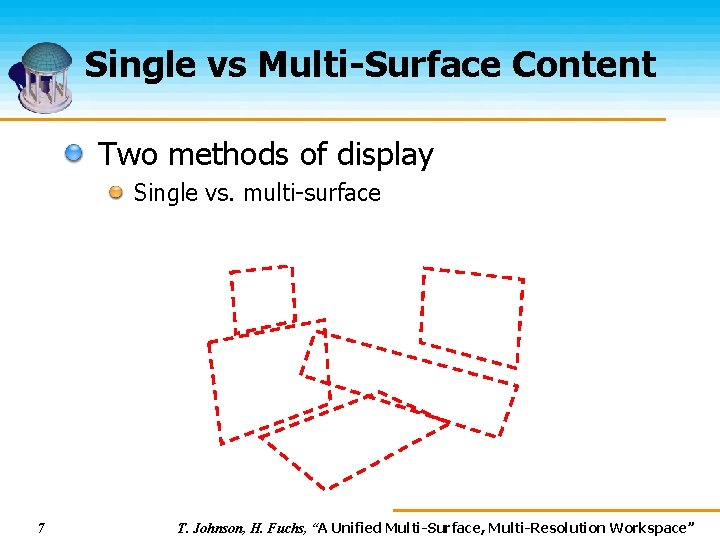 Single vs Multi-Surface Content

Two methods of display

Single vs. multi-surface

7

T. Johnson, H. Fuchs, "A Unified Multi-Surface, Multi-Resolution Workspace"